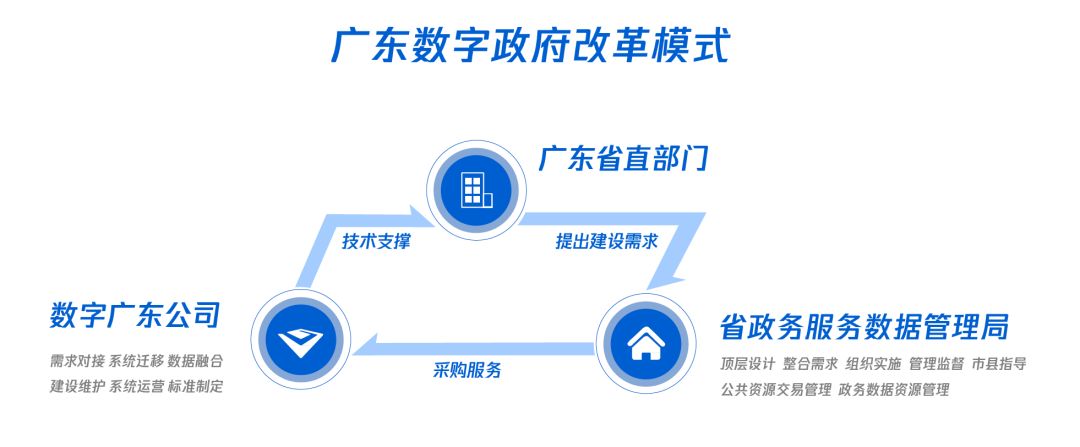 广东数字政府改革模式

广东省直部门

技术支撑

提出建设需求

数字广东公司

需求对接 系统迁移 数据融合
建设维护 系统运营 标准制定

采购服务

省政务服务数据管理局

顶层设计 整合需求 组织实施 管理监督 市县指导
公共资源交易管理 政务数据资源管理